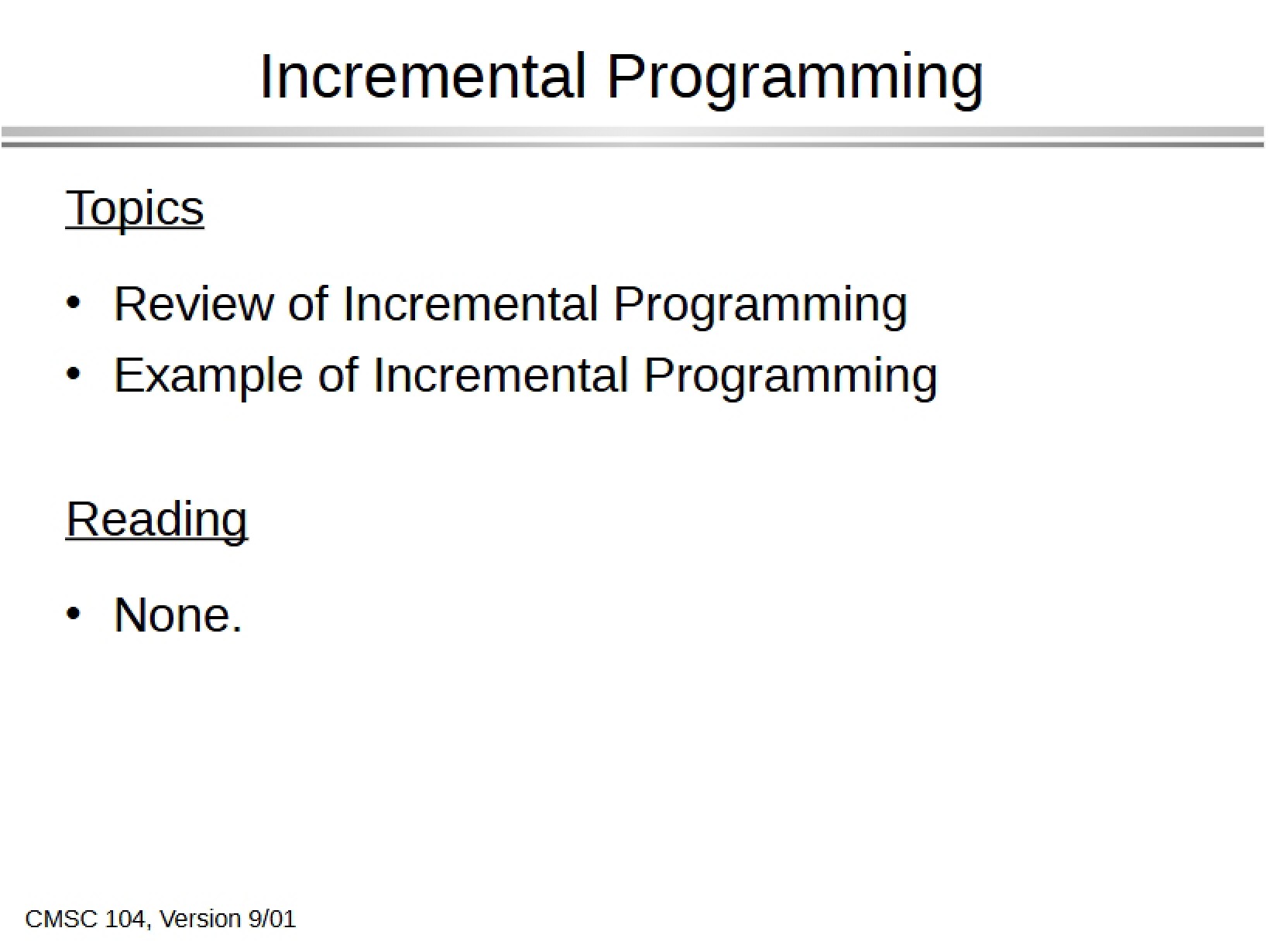 Incremental Programming

Topics

• Review of Incremental Programming
• Example of Incremental Programming

Reading

• None.

CMSC 104, Version 9/01